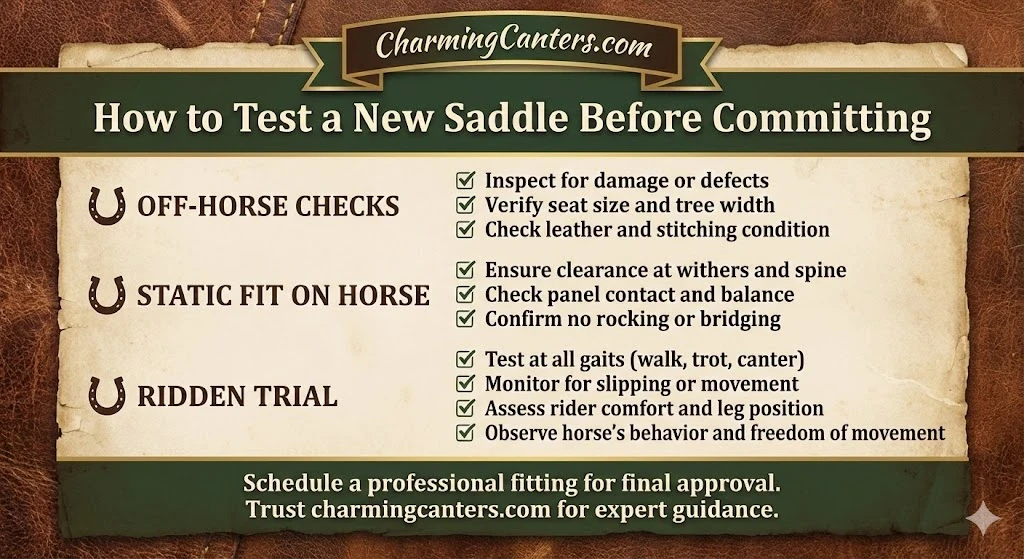 CharmingCanters.com

How to Test a New Saddle Before Committing

OFF-HORSE CHECKS

☑ Inspect for damage or defects
☑ Verify seat size and tree width
☑ Check leather and stitching condition

STATIC FIT ON HORSE

☑ Ensure clearance at withers and spine
☑ Check panel contact and balance
☑ Confirm no rocking or bridging

RIDDEN TRIAL

☑ Test at all gaits (walk, trot, canter)
☑ Monitor for slipping or movement
☑ Assess rider comfort and leg position
☑ Observe horse's behavior and freedom of movement

Schedule a professional fitting for final approval.
Trust charmingcanters.com for expert guidance.